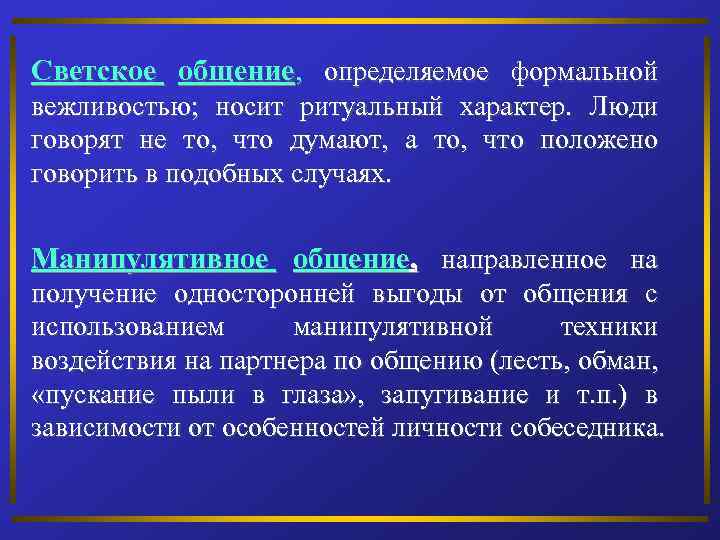 Светское общение, определяемое формальной вежливостью; носит ритуальный характер. Люди говорят не то, что думают, а то, что положено говорить в подобных случаях.

Манипулятивное общение, направленное на получение односторонней выгоды от общения с использованием манипулятивной техники воздействия на партнера по общению (лесть, обман, «пускание пыли в глаза», запугивание и т.п.) в зависимости от особенностей личности собеседника.